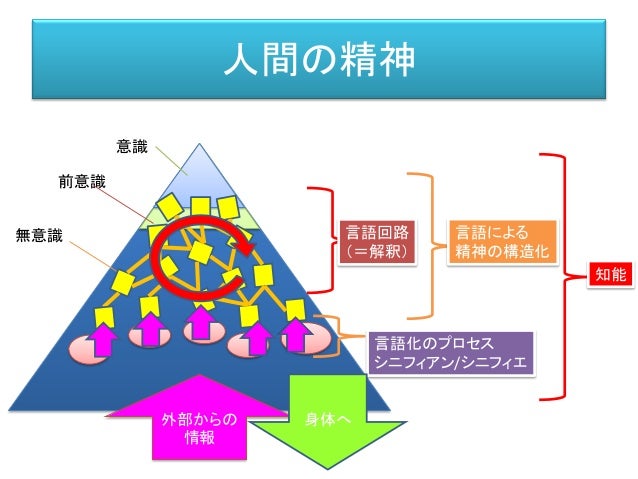 人間の精神

意識

前意識

無意識

言語回路
（＝解釈）

言語による
精神の構造化

知能

言語化のプロセス
シニフィアン/シニフィエ

外部からの
情報

身体へ